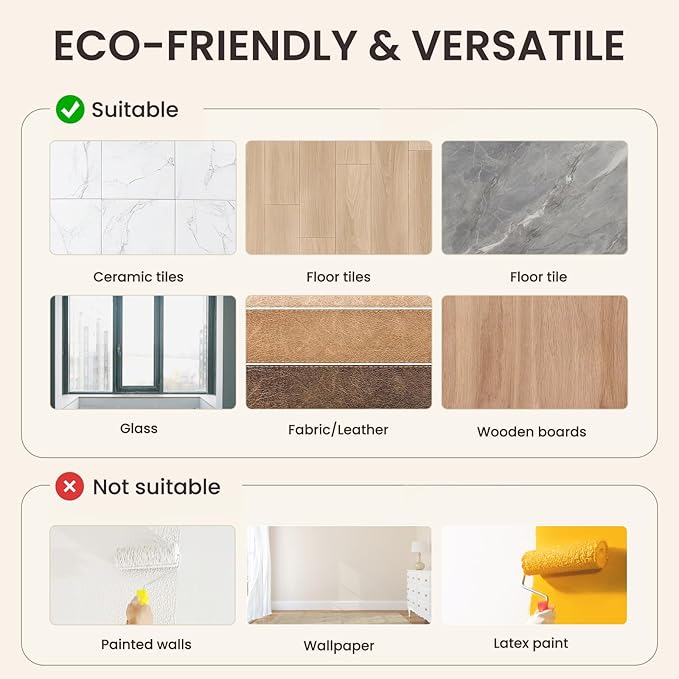 ECO-FRIENDLY & VERSATILE

Suitable

Ceramic tiles

Floor tiles

Floor tile

Glass

Fabric/Leather

Wooden boards

Not suitable

Painted walls

Wallpaper

Latex paint